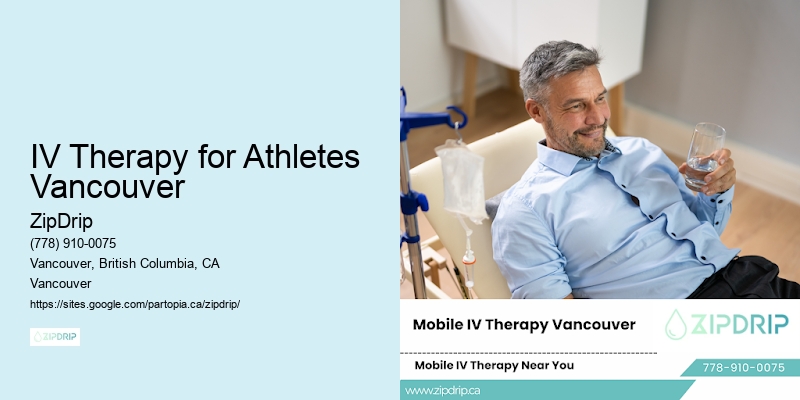 IV Therapy for Athletes Vancouver

ZipDrip

(778) 910-0075

Vancouver, British Columbia, CA

Vancouver

https://sites.google.com/partopia.ca/zipdrip/

ZIPDRIP

Mobile IV Therapy Vancouver

ZIPDRIP

Mobile IV Therapy Near You

778-910-0075

www.zipdrip.ca